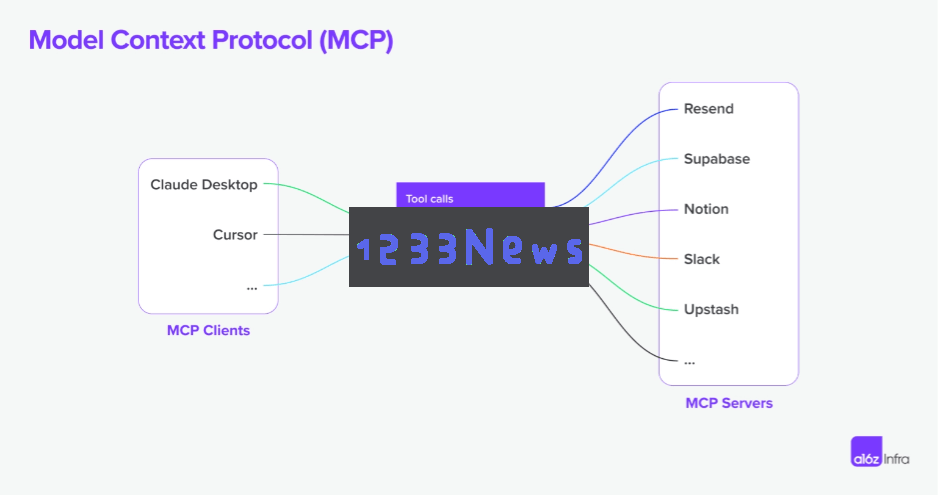 Model Context Protocol (MCP)

Claude Desktop

Cursor

...

MCP Clients

Tool calls

1233News

Resend

Supabase

Notion

Slack

Upstash

...

MCP Servers

a16z Infra